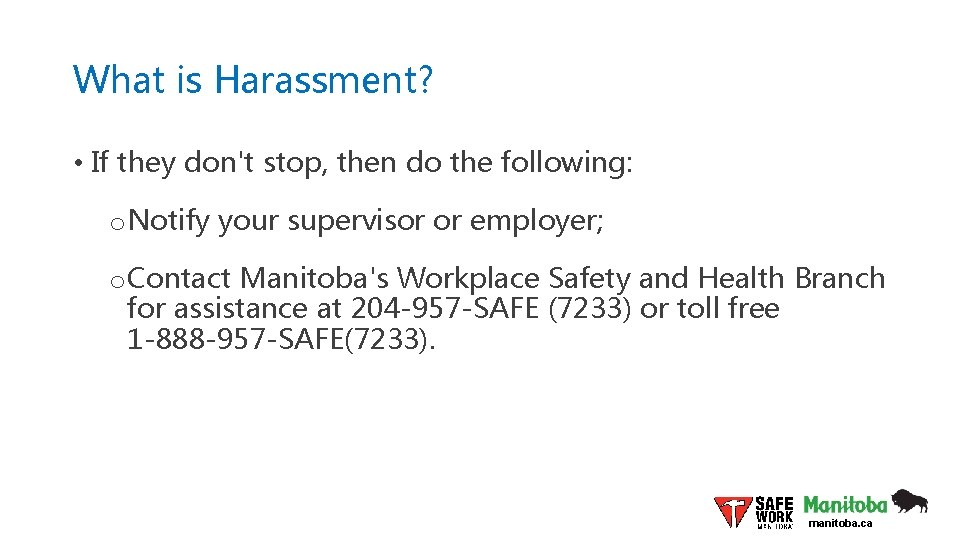 What is Harassment?

• If they don't stop, then do the following:

o Notify your supervisor or employer;

o Contact Manitoba's Workplace Safety and Health Branch for assistance at 204-957-SAFE (7233) or toll free 1-888-957-SAFE(7233).

SAFE WORK MANITOBA

Manitoba

manitoba.ca